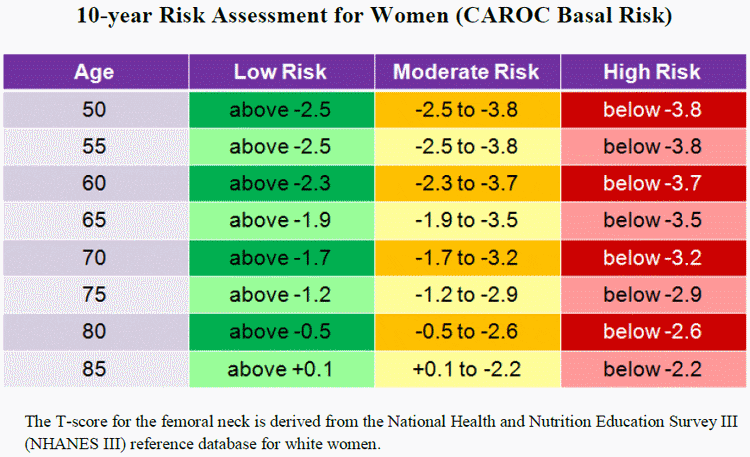 10-year Risk Assessment for Women (CAROC Basal Risk)

| Age | Low Risk | Moderate Risk | High Risk |
|---|---|---|---|
| 50 | above -2.5 | -2.5 to -3.8 | below -3.8 |
| 55 | above -2.5 | -2.5 to -3.8 | below -3.8 |
| 60 | above -2.3 | -2.3 to -3.7 | below -3.7 |
| 65 | above -1.9 | -1.9 to -3.5 | below -3.5 |
| 70 | above -1.7 | -1.7 to -3.2 | below -3.2 |
| 75 | above -1.2 | -1.2 to -2.9 | below -2.9 |
| 80 | above -0.5 | -0.5 to -2.6 | below -2.6 |
| 85 | above +0.1 | +0.1 to -2.2 | below -2.2 |

The T-score for the femoral neck is derived from the National Health and Nutrition Education Survey III (NHANES III) reference database for white women.